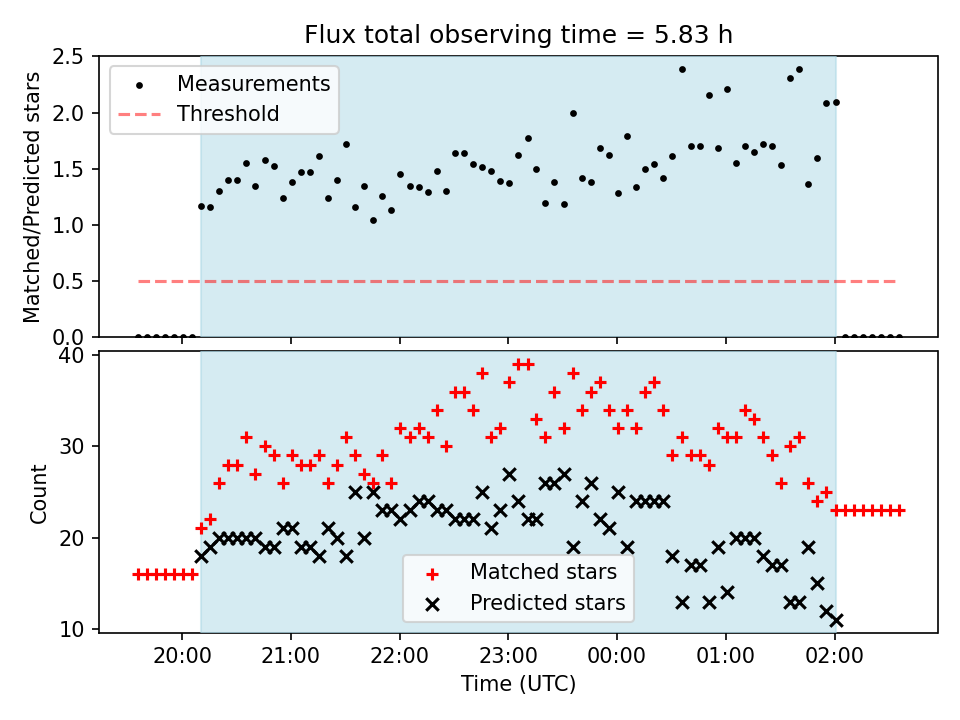 Flux total observing time = 5.83 h

Matched/Predicted stars

2.5
2.0
1.5
1.0
0.5
0.0

Measurements
Threshold

Count

40
30
20
10

Matched stars
Predicted stars

20:00
21:00
22:00
23:00
00:00
01:00
02:00

Time (UTC)